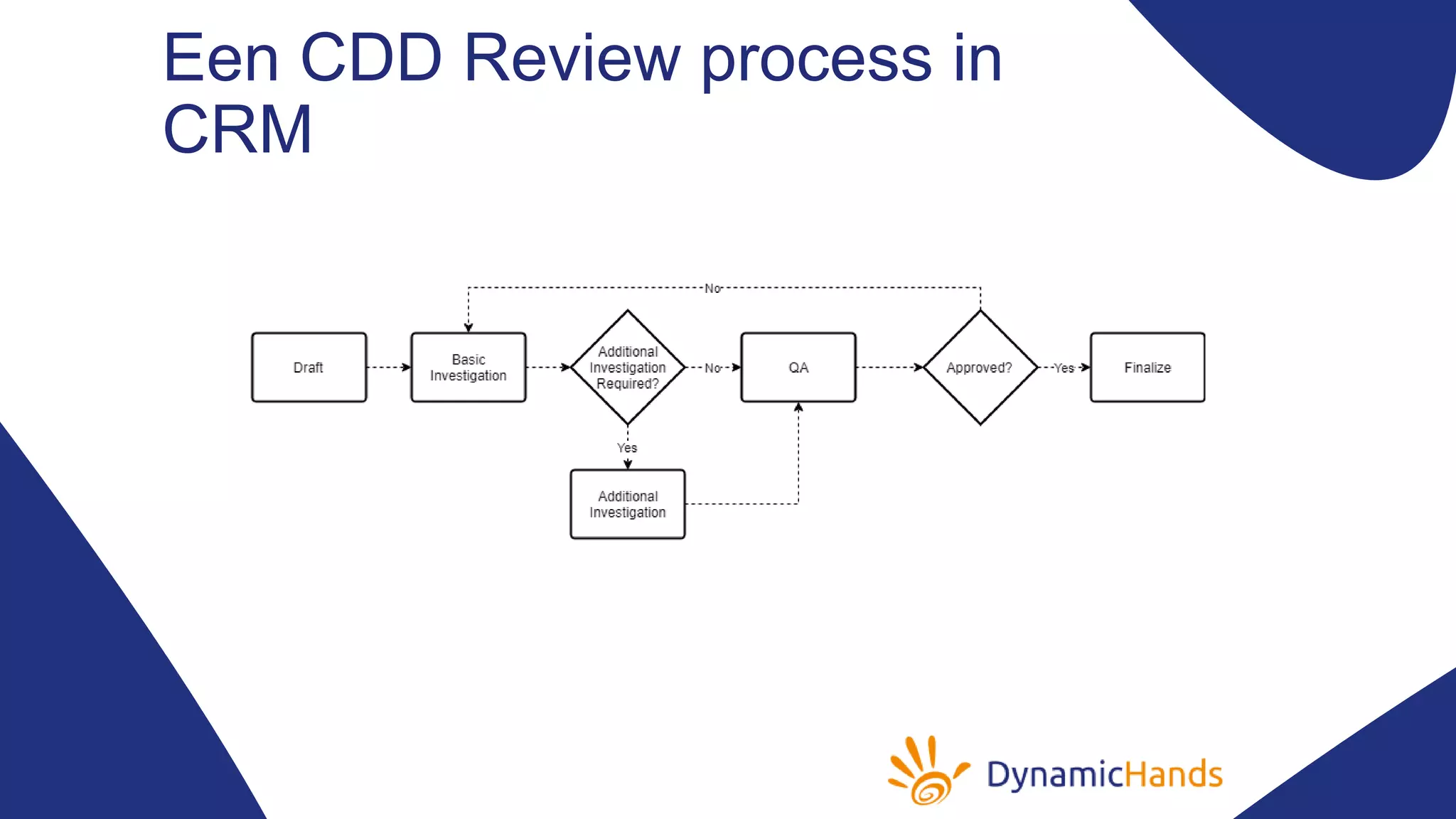 Een CDD Review process in CRM

No

Draft

Basic Investigation

Additional Investigation Required?

No

QA

Approved?

Yes

Finalize

Yes

Additional Investigation

DynamicHands